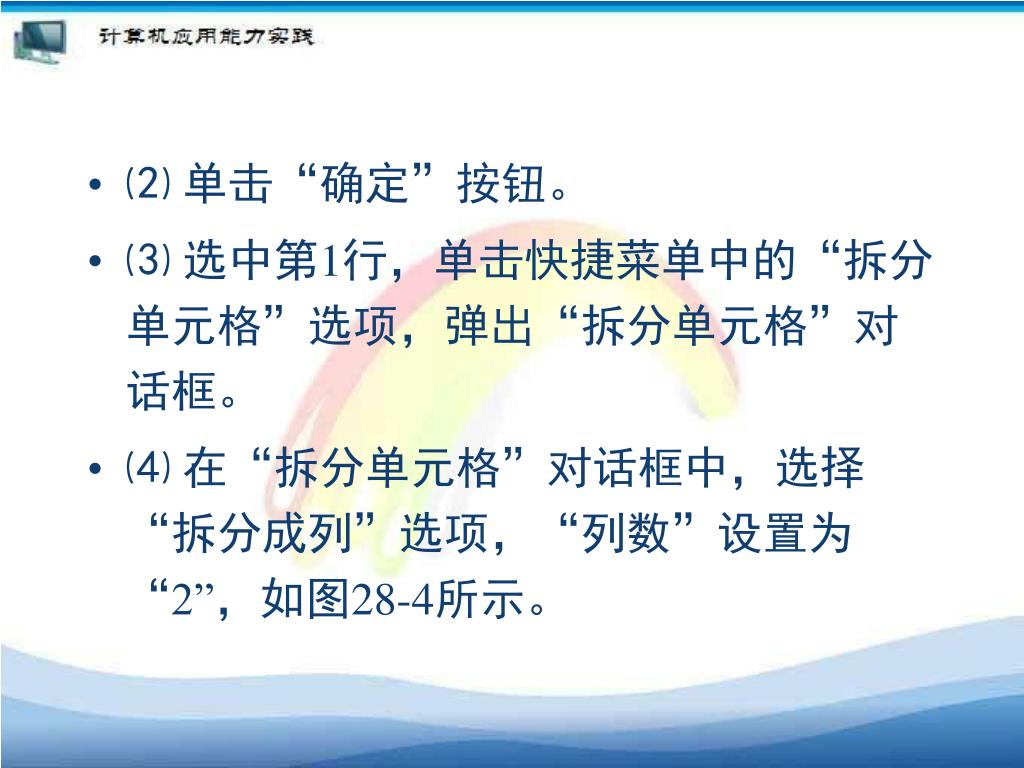 计算机应用能力实践

• ⑵ 单击“确定”按钮。

• ⑶ 选中第1行，单击快捷菜单中的“拆分单元格”选项，弹出“拆分单元格”对话框。

• ⑷ 在“拆分单元格”对话框中，选择“拆分成列”选项，“列数”设置为“2”，如图28-4所示。